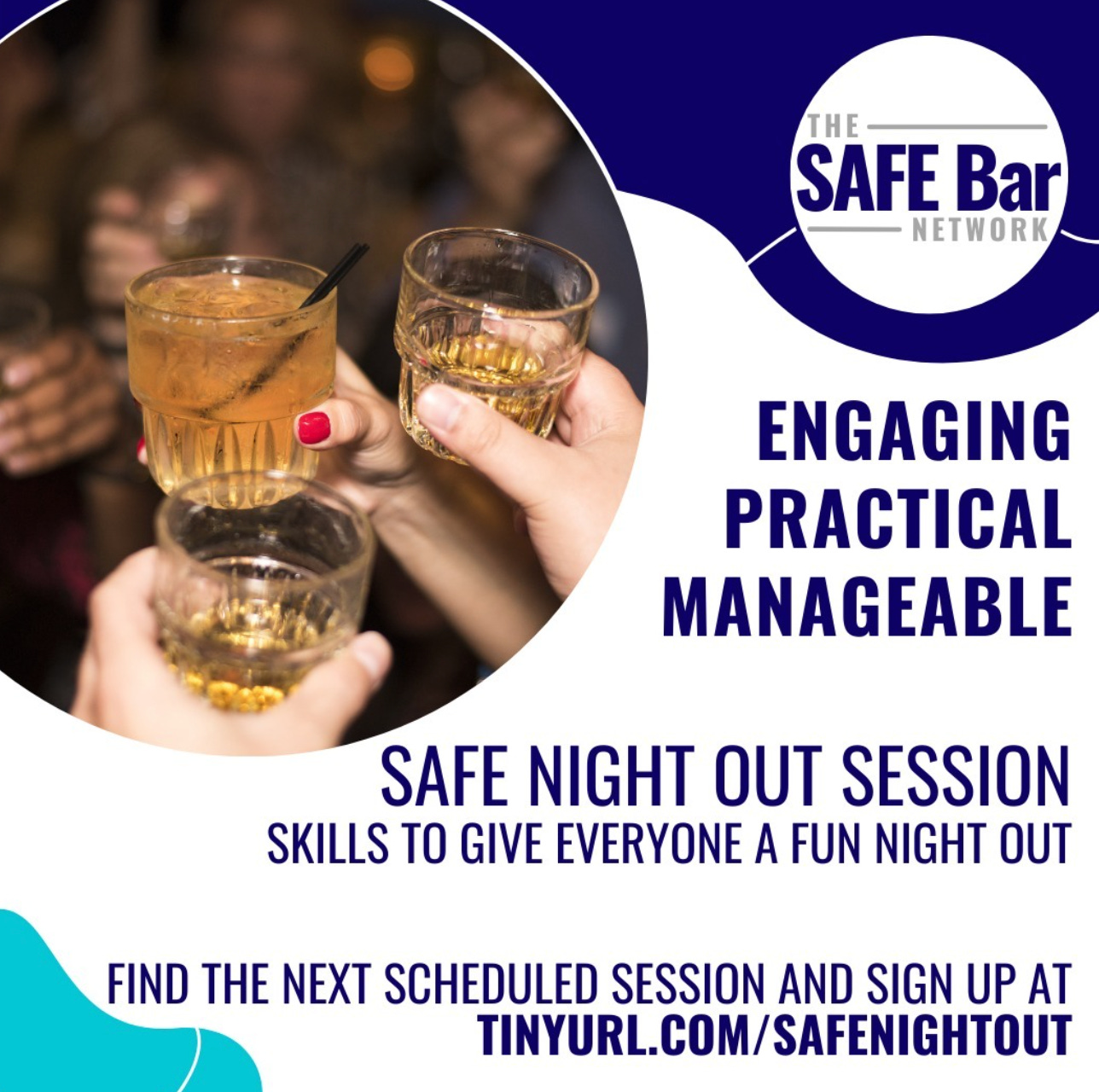 THE
SAFE Bar
NETWORK

ENGAGING
PRACTICAL
MANAGEABLE

SAFE NIGHT OUT SESSION
SKILLS TO GIVE EVERYONE A FUN NIGHT OUT

FIND THE NEXT SCHEDULED SESSION AND SIGN UP AT
TINYURL.COM/SAFENIGHTOUT